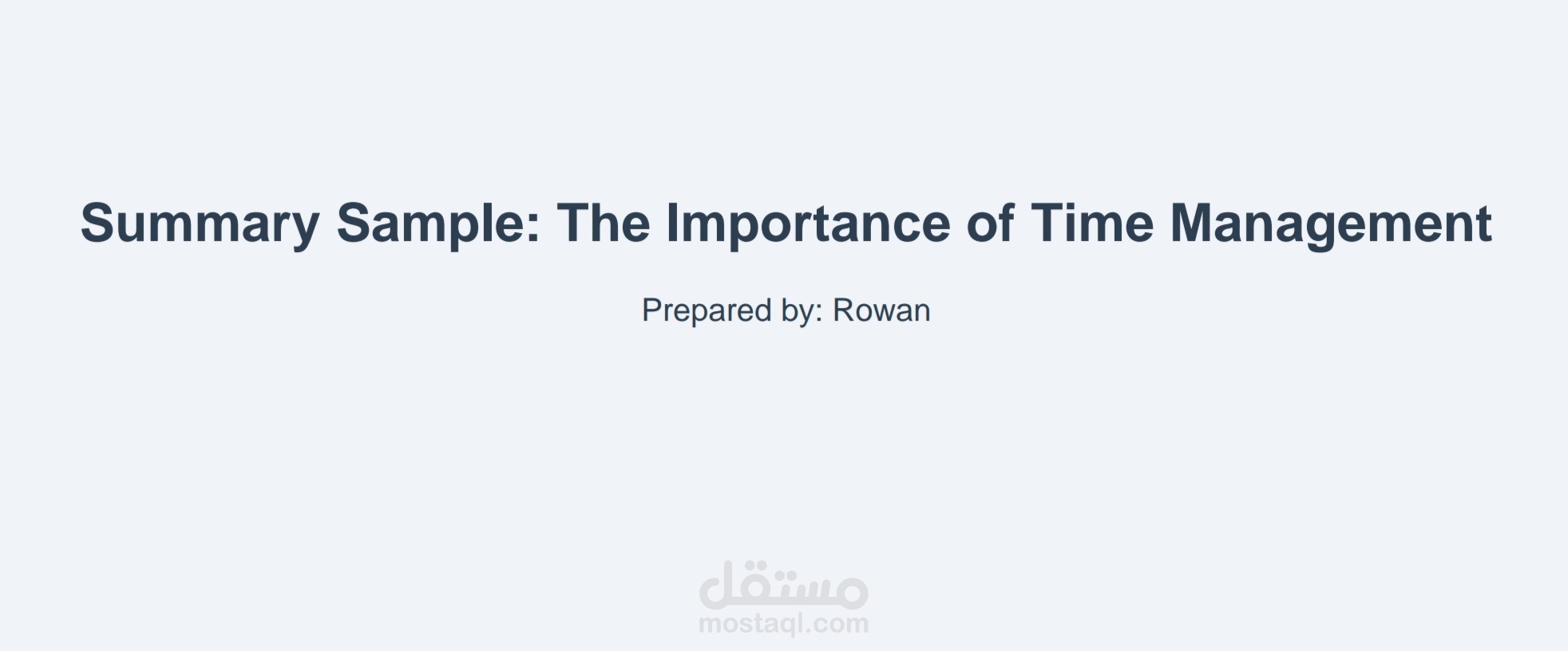 Summary Sample: The Importance of Time Management

Prepared by: Rowan

مستقل
mostaql.com